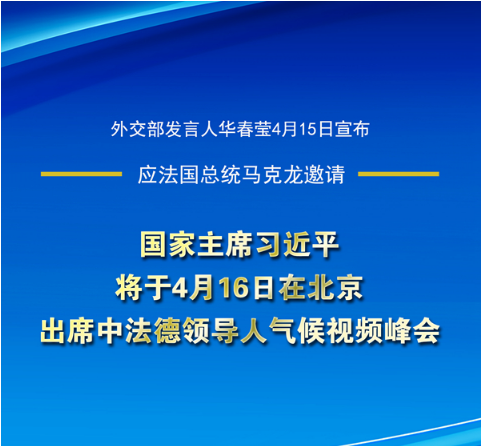 外交部发言人华春莹4月15日宣布

应法国总统马克龙邀请

国家主席习近平
将于4月16日在北京
出席中法德领导人气候视频峰会